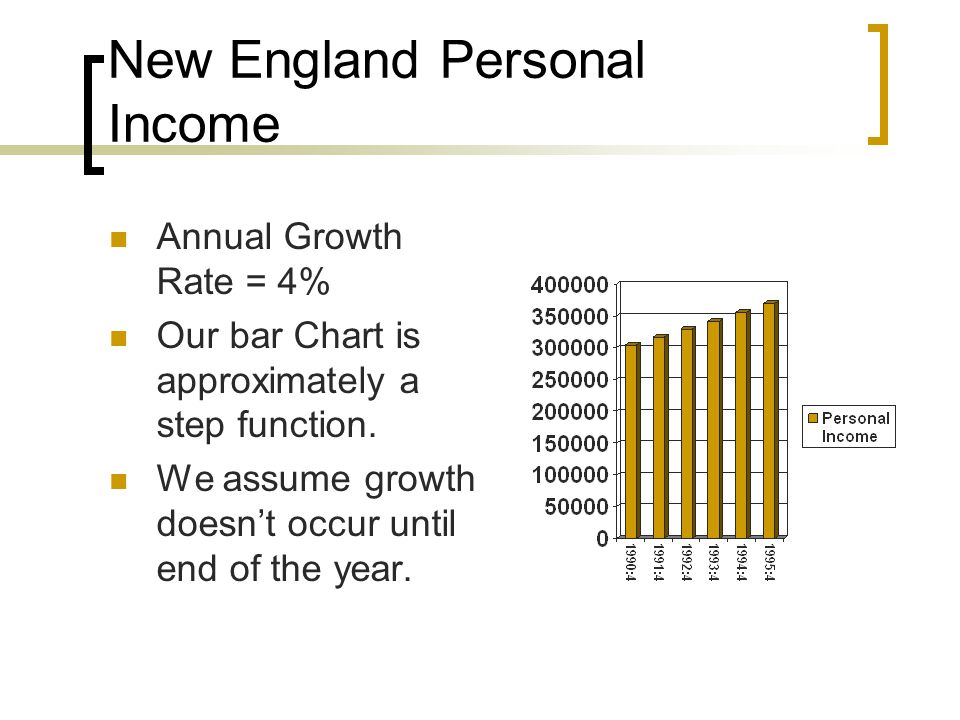 New England Personal Income

Annual Growth Rate = 4%

Our bar Chart is approximately a step function.

We assume growth doesn't occur until end of the year.

400000
350000
300000
250000
200000
150000
100000
50000
0

1990:4
1991:4
1992:4
1993:4
1994:4
1995:4

Personal Income